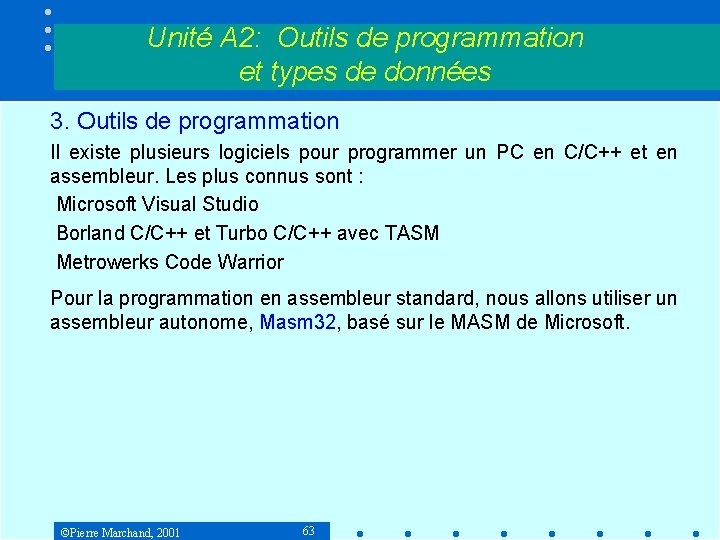 Unité A2: Outils de programmation et types de données

3. Outils de programmation

Il existe plusieurs logiciels pour programmer un PC en C/C++ et en assembleur. Les plus connus sont :

Microsoft Visual Studio

Borland C/C++ et Turbo C/C++ avec TASM

Metrowerks Code Warrior

Pour la programmation en assembleur standard, nous allons utiliser un assembleur autonome, Masm32, basé sur le MASM de Microsoft.

©Pierre Marchand, 2001

63